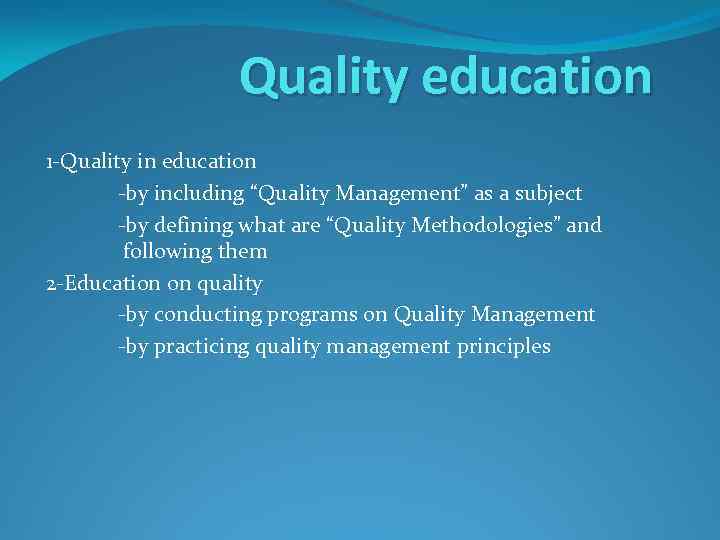 Quality education

1-Quality in education
-by including “Quality Management” as a subject
-by defining what are “Quality Methodologies” and following them
2-Education on quality
-by conducting programs on Quality Management
-by practicing quality management principles